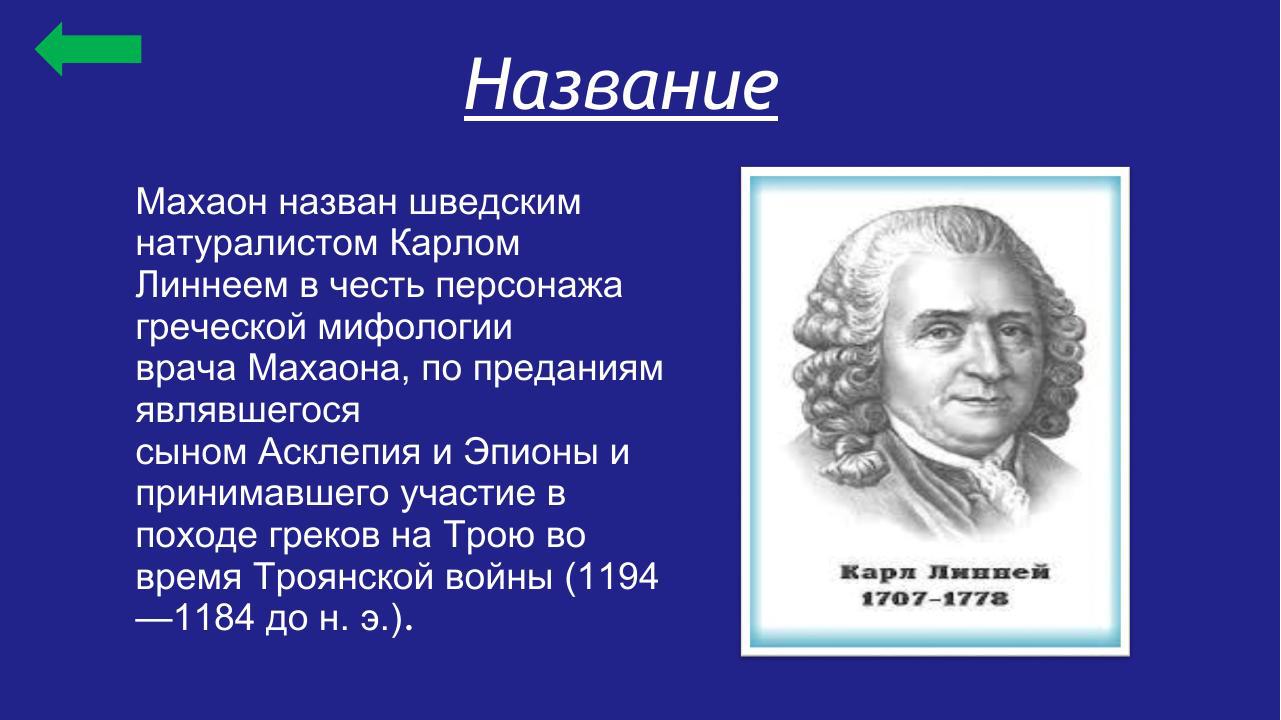 Название

Махаон назван шведским натуралистом Карлом Линнеем в честь персонажа греческой мифологии врача Махаона, по преданиям являвшегося сыном Асклепия и Эпионы и принимавшего участие в походе греков на Трою во время Троянской войны (1194—1184 до н. э.).

Карл Линней
1707–1778